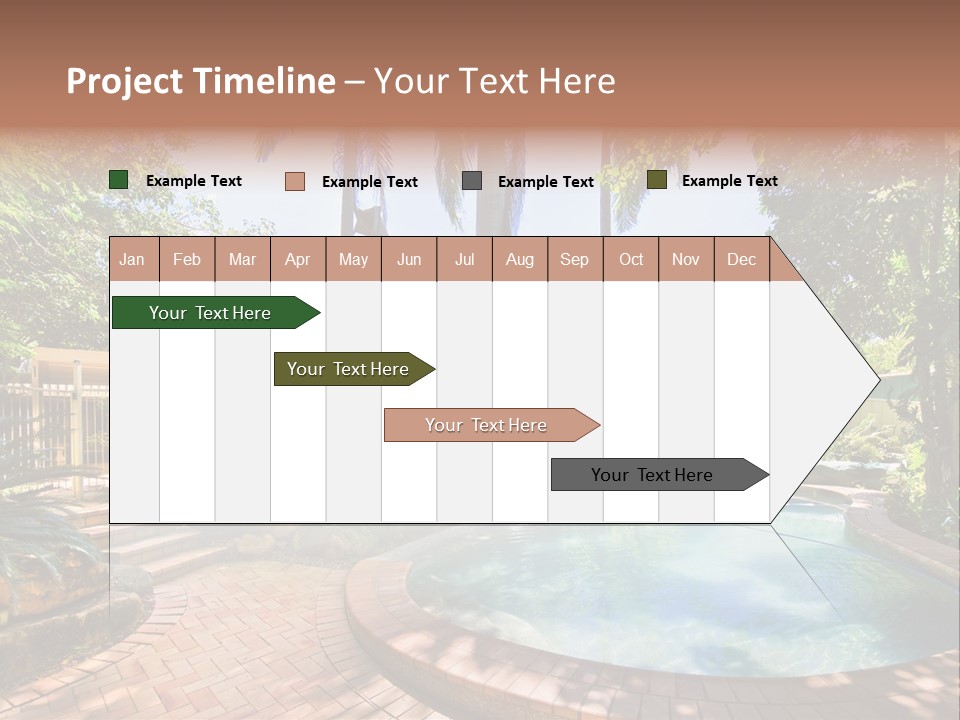 Project Timeline – Your Text Here

Example Text
Example Text
Example Text
Example Text

| Jan | Feb | Mar | Apr | May | Jun | Jul | Aug | Sep | Oct | Nov | Dec |
|---|---|---|---|---|---|---|---|---|---|---|---|

Your Text Here

Your Text Here

Your Text Here

Your Text Here